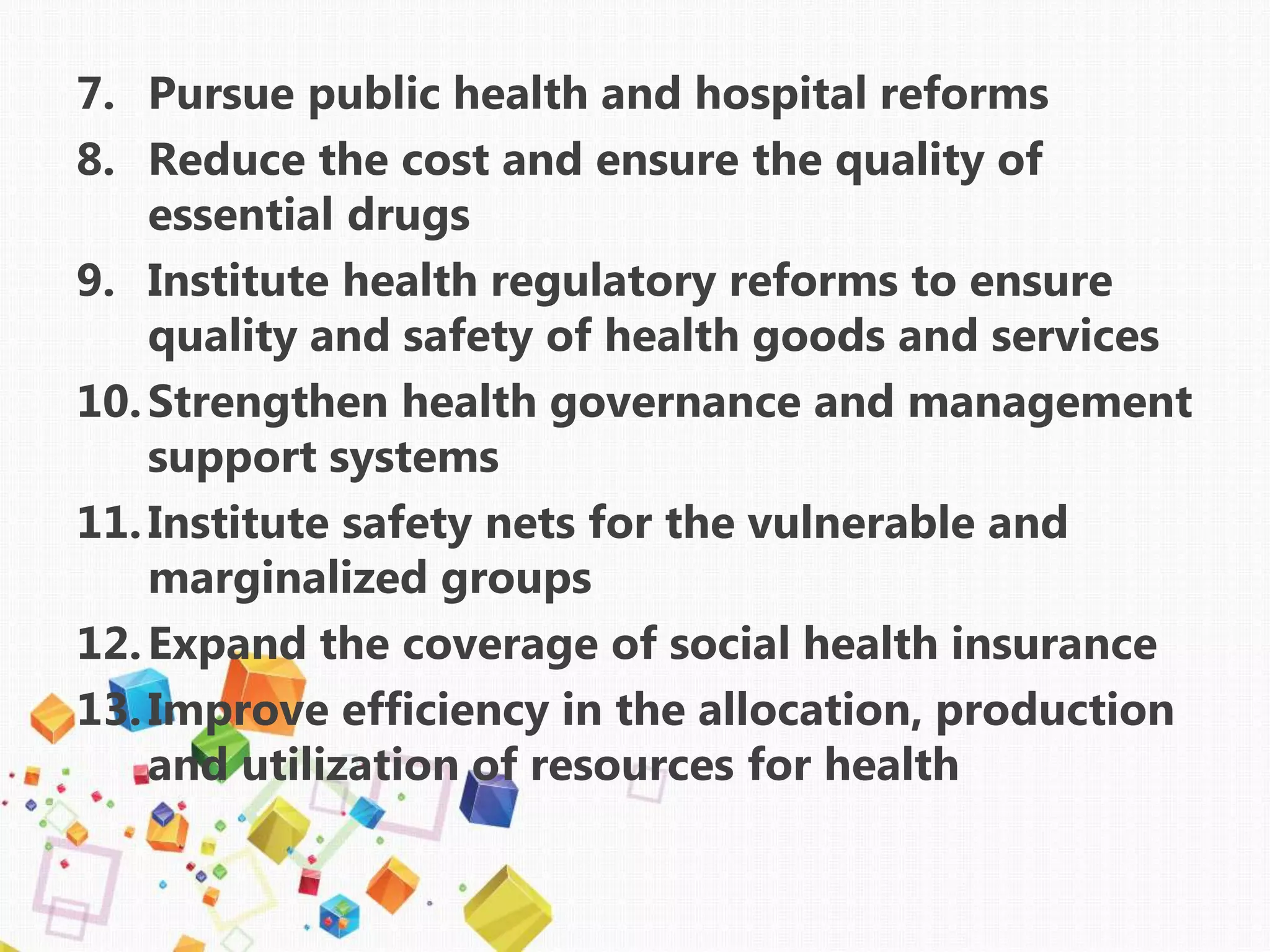 7. Pursue public health and hospital reforms
8. Reduce the cost and ensure the quality of essential drugs
9. Institute health regulatory reforms to ensure quality and safety of health goods and services
10. Strengthen health governance and management support systems
11. Institute safety nets for the vulnerable and marginalized groups
12. Expand the coverage of social health insurance
13. Improve efficiency in the allocation, production and utilization of resources for health